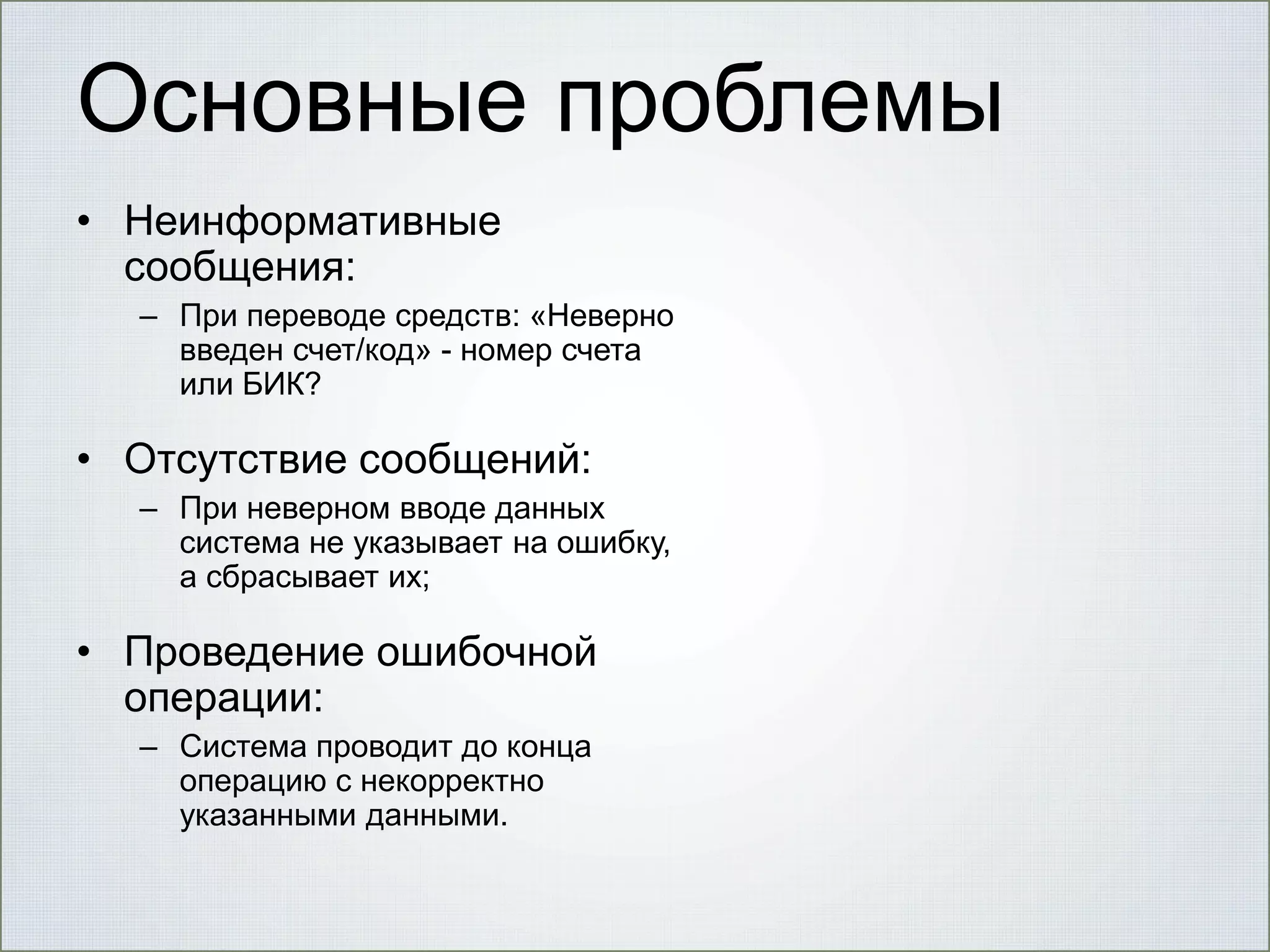 Основные проблемы

• Неинформативные сообщения:
– При переводе средств: «Неверно введен счет/код» - номер счета или БИК?

• Отсутствие сообщений:
– При неверном вводе данных система не указывает на ошибку, а сбрасывает их;

• Проведение ошибочной операции:
– Система проводит до конца операцию с некорректно указанными данными.